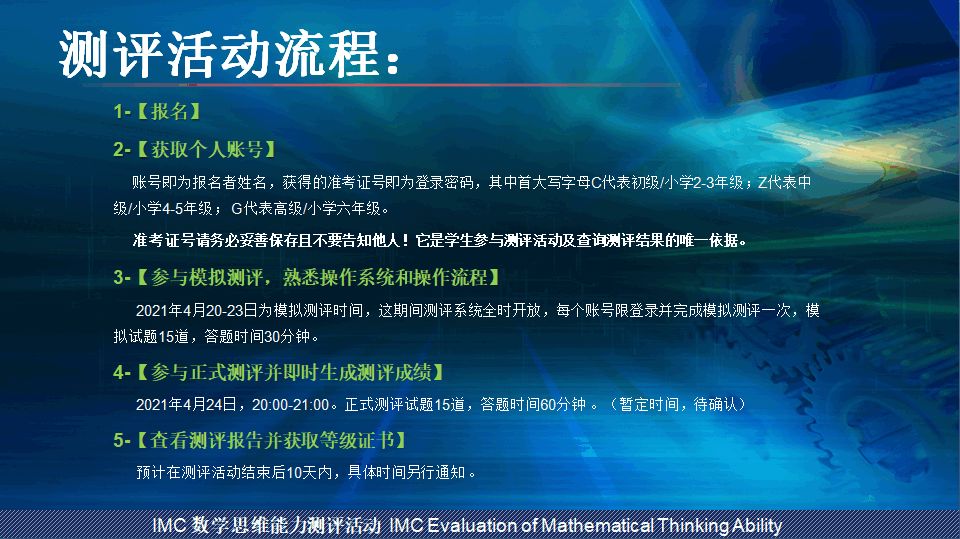 测评活动流程：

1-【报名】

2-【获取个人账号】

账号即为报名者姓名，获得的准考证号即为登录密码，其中首大写字母C代表初级/小学2-3年级；Z代表中级/小学4-5年级；G代表高级/小学六年级。

准考证号请务必妥善保存且不要告知他人！它是学生参与测评活动及查询测评结果的唯一依据。

3-【参与模拟测评，熟悉操作系统和操作流程】

2021年4月20-23日为模拟测评时间，这期间测评系统全时开放，每个账号限登录并完成模拟测评一次，模拟试题15道，答题时间30分钟。

4-【参与正式测评并即时生成测评成绩】

2021年4月24日，20:00-21:00。正式测评试题15道，答题时间60分钟。（暂定时间，待确认）

5-【查看测评报告并获取等级证书】

预计在测评活动结束后10天内，具体时间另行通知。

IMC 数学思维能力测评活动 IMC Evaluation of Mathematical Thinking Ability